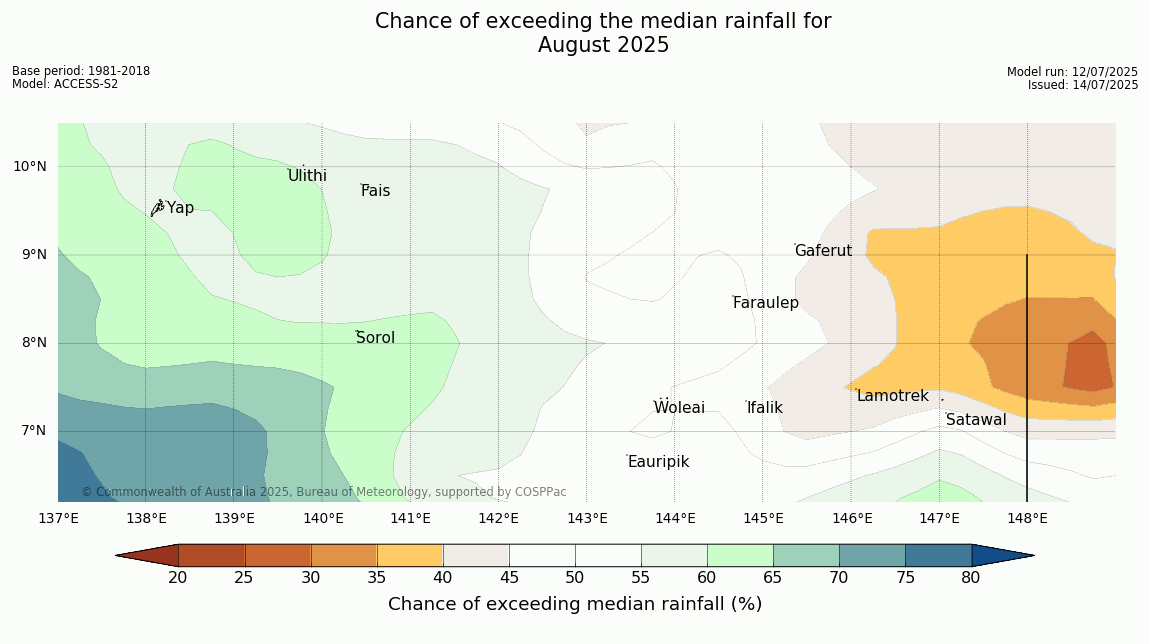 Chance of exceeding the median rainfall for
August 2025

Base period: 1981-2018
Model: ACCESS-S2

Model run: 12/07/2025
Issued: 14/07/2025

10°N
9°N
8°N
7°N

Ulithi
Fais
Yap
Gaferut
Faraulep
Sorol
Lamotrek
Woleai
Ifalik
Satawal
Eauripik

© Commonwealth of Australia 2025, Bureau of Meteorology, supported by COSPPac

137°E 138°E 139°E 140°E 141°E 142°E 143°E 144°E 145°E 146°E 147°E 148°E

20 25 30 35 40 45 50 55 60 65 70 75 80

Chance of exceeding median rainfall (%)